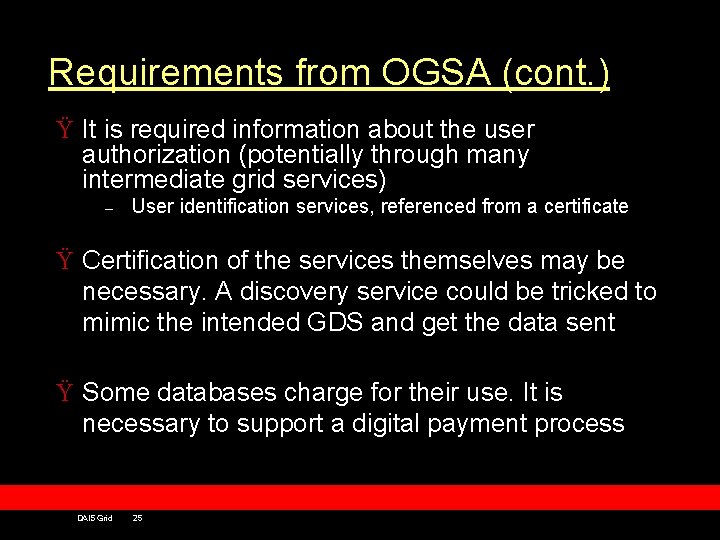 Requirements from OGSA (cont.)

Ÿ It is required information about the user authorization (potentially through many intermediate grid services)

– User identification services, referenced from a certificate

Ÿ Certification of the services themselves may be necessary. A discovery service could be tricked to mimic the intended GDS and get the data sent

Ÿ Some databases charge for their use. It is necessary to support a digital payment process

DAIS Grid 25